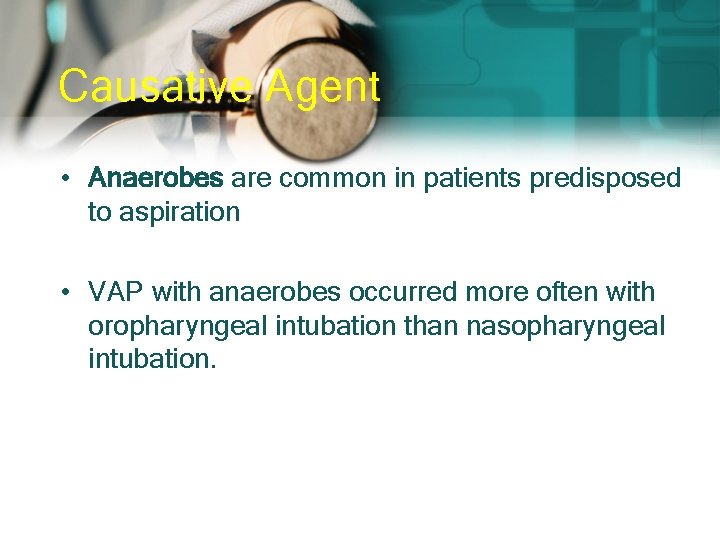 Causative Agent

• Anaerobes are common in patients predisposed to aspiration

• VAP with anaerobes occurred more often with oropharyngeal intubation than nasopharyngeal intubation.